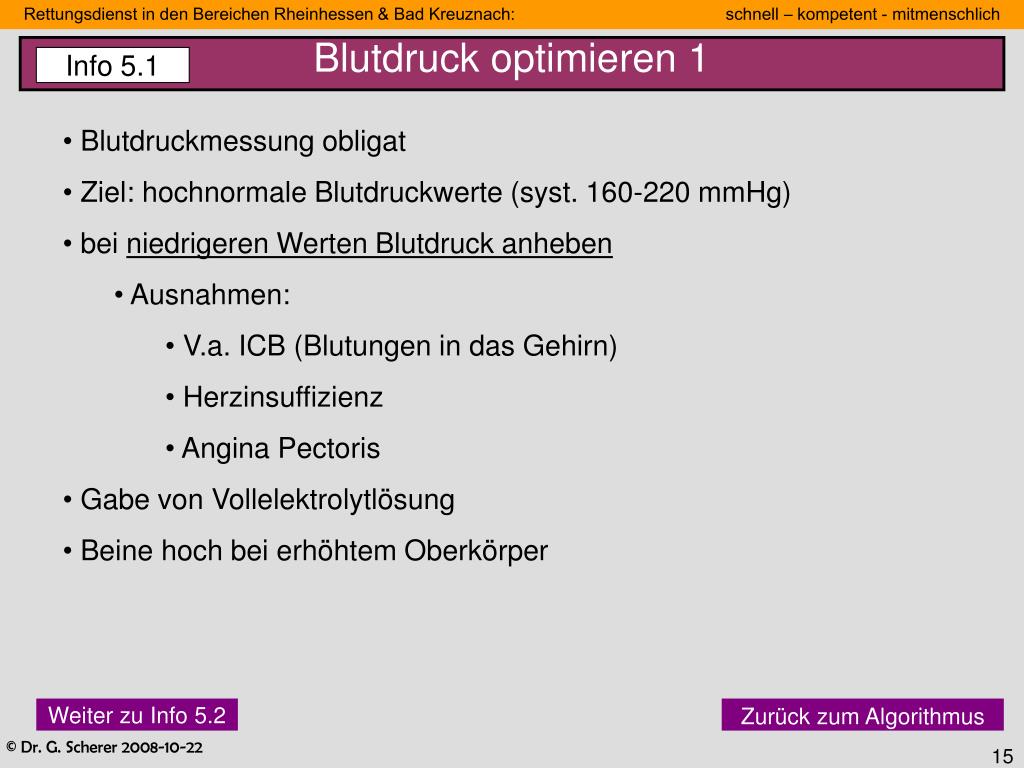 Rettungsdienst in den Bereichen Rheinhessen & Bad Kreuznach: schnell – kompetent - mitmenschlich

Info 5.1

Blutdruck optimieren 1

• Blutdruckmessung obligat
• Ziel: hochnormale Blutdruckwerte (syst. 160-220 mmHg)
• bei niedrigeren Werten Blutdruck anheben
• Ausnahmen:
• V.a. ICB (Blutungen in das Gehirn)
• Herzinsuffizienz
• Angina Pectoris
• Gabe von Vollelektrolytlösung
• Beine hoch bei erhöhtem Oberkörper

Weiter zu Info 5.2

Zurück zum Algorithmus

© Dr. G. Scherer 2008-10-22

15